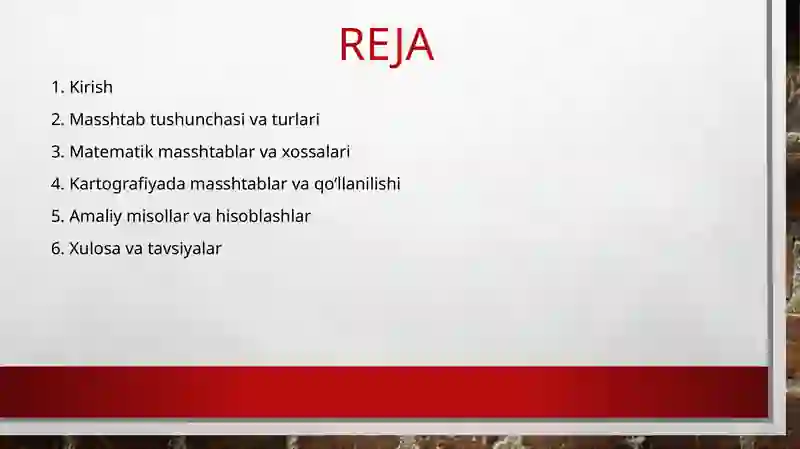 REJA

1. Kirish
2. Masshtab tushunchasi va turlari
3. Matematik masshtablar va xossalari
4. Kartografiyada masshtablar va qo'llanilishi
5. Amaliy misollar va hisoblashlar
6. Xulosa va tavsiyalar